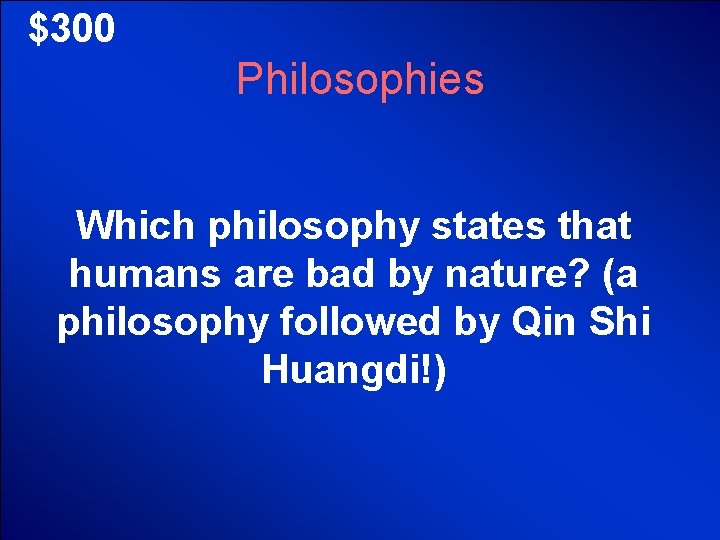 $300

Philosophies

Which philosophy states that humans are bad by nature? (a philosophy followed by Qin Shi Huangdi!)